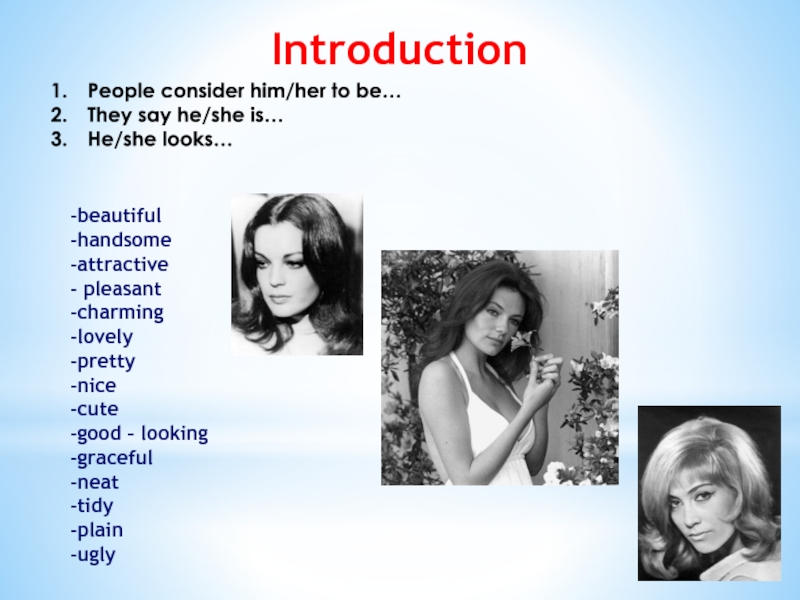 Introduction

1. People consider him/her to be…
2. They say he/she is…
3. He/she looks…

-beautiful
-handsome
-attractive
- pleasant
-charming
-lovely
-pretty
-nice
-cute
-good – looking
-graceful
-neat
-tidy
-plain
-ugly